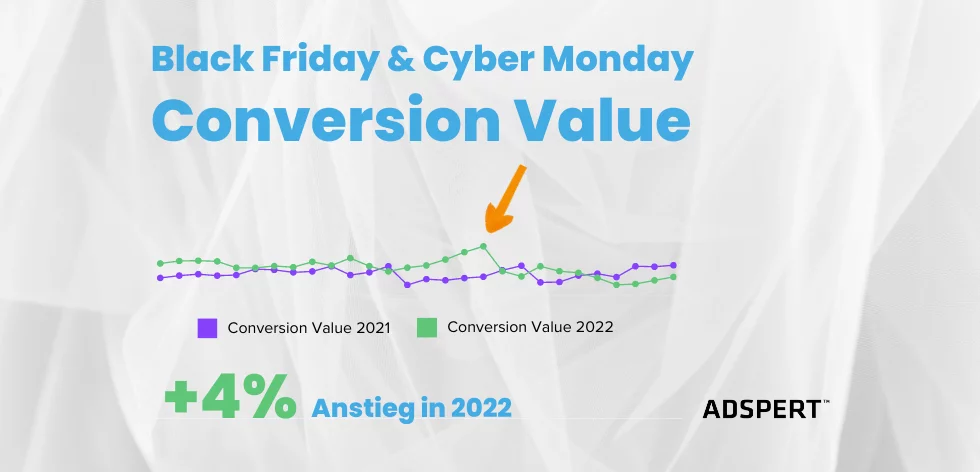 Black Friday & Cyber Monday
Conversion Value

Conversion Value 2021 Conversion Value 2022

+4% Anstieg in 2022

ADSPERT™